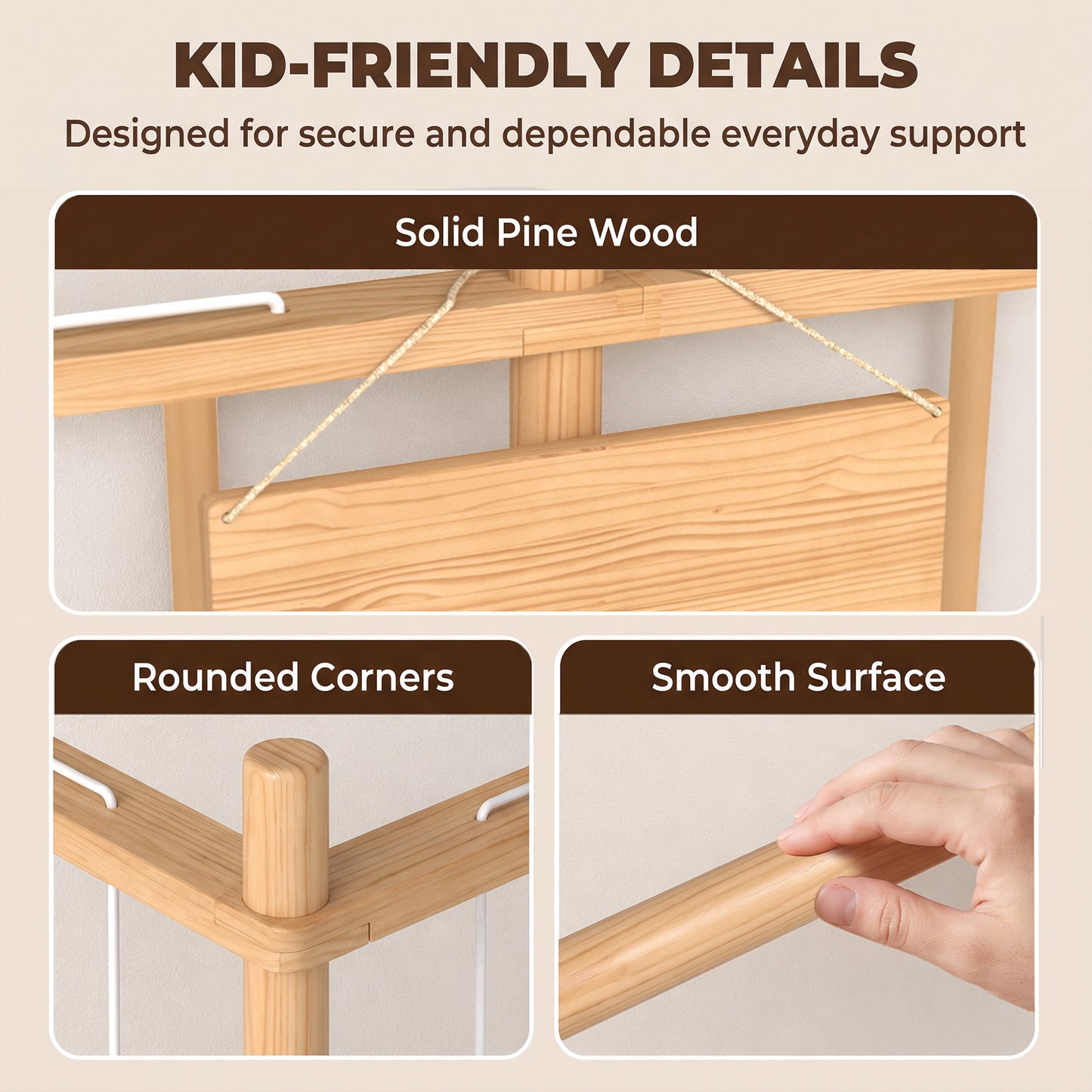 KID-FRIENDLY DETAILS

Designed for secure and dependable everyday support

Solid Pine Wood

Rounded Corners

Smooth Surface